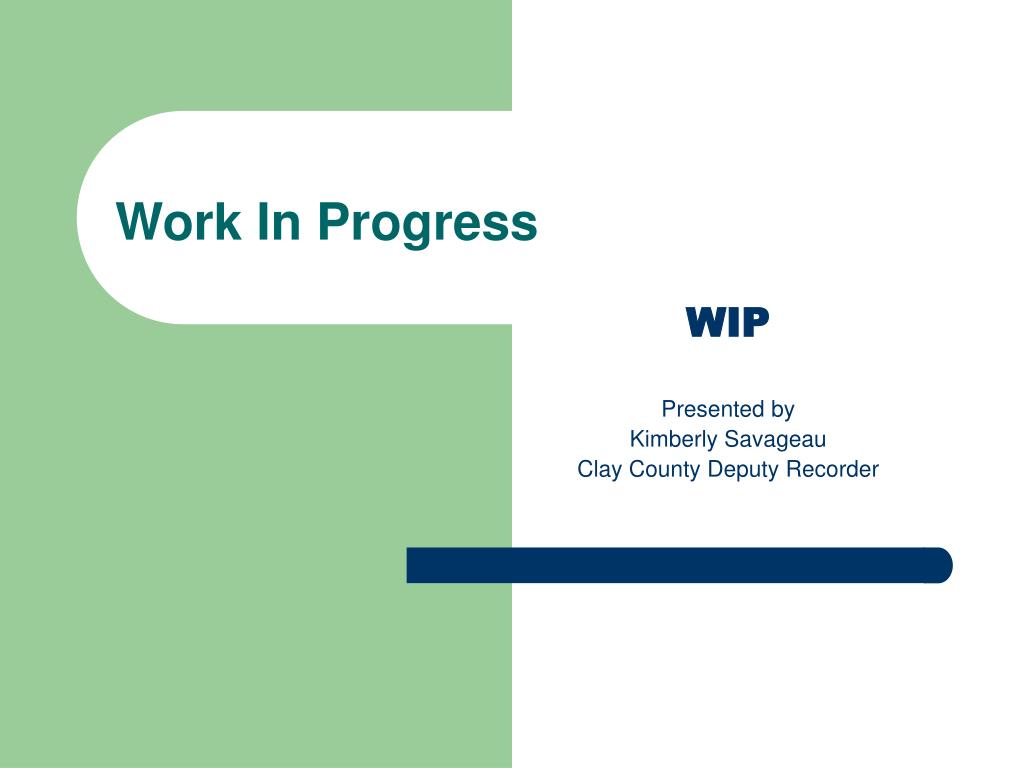 Work In Progress

WIP

Presented by
Kimberly Savageau
Clay County Deputy Recorder